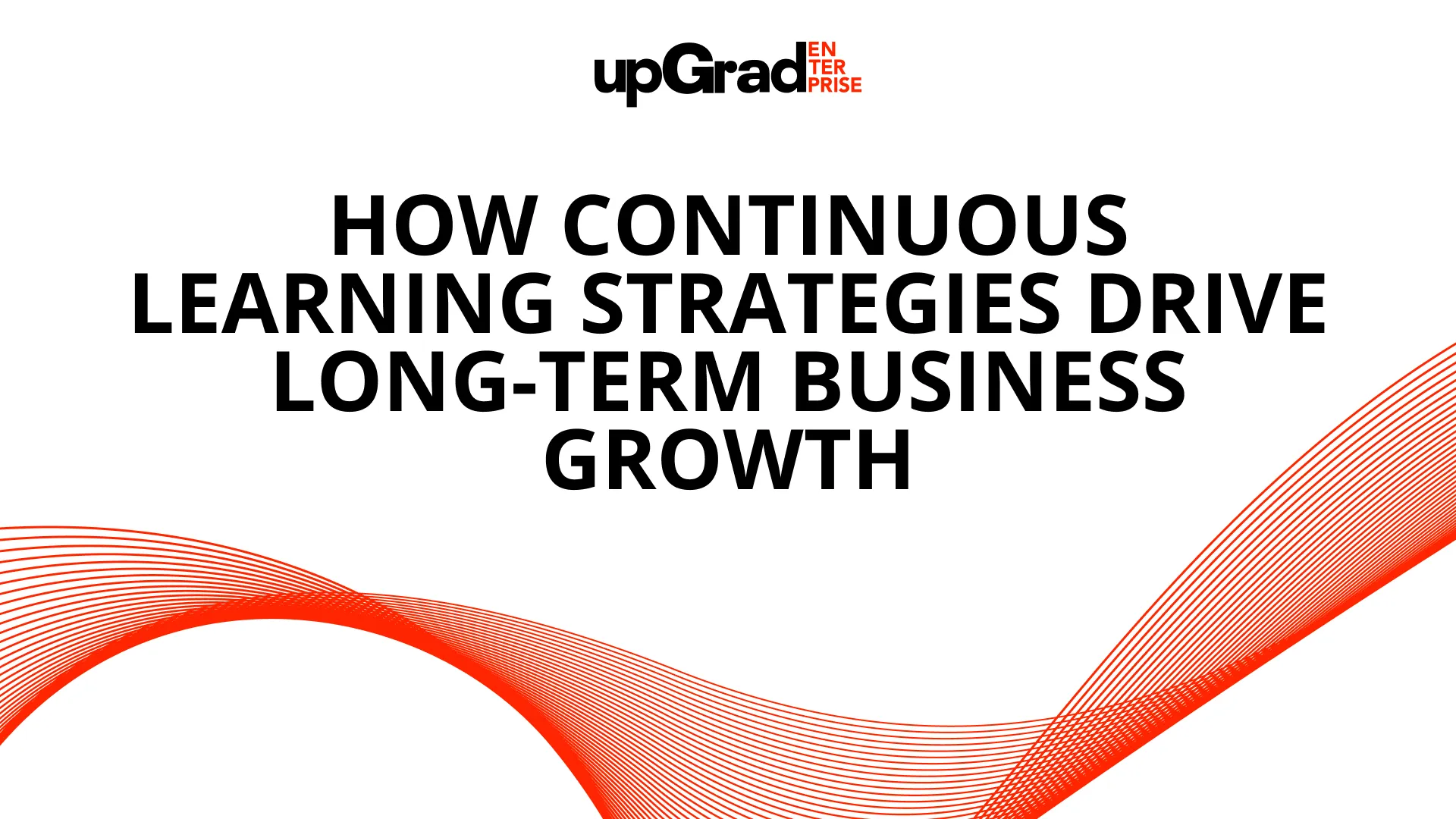 upGrad EN TER PRISE

HOW CONTINUOUS LEARNING STRATEGIES DRIVE LONG-TERM BUSINESS GROWTH